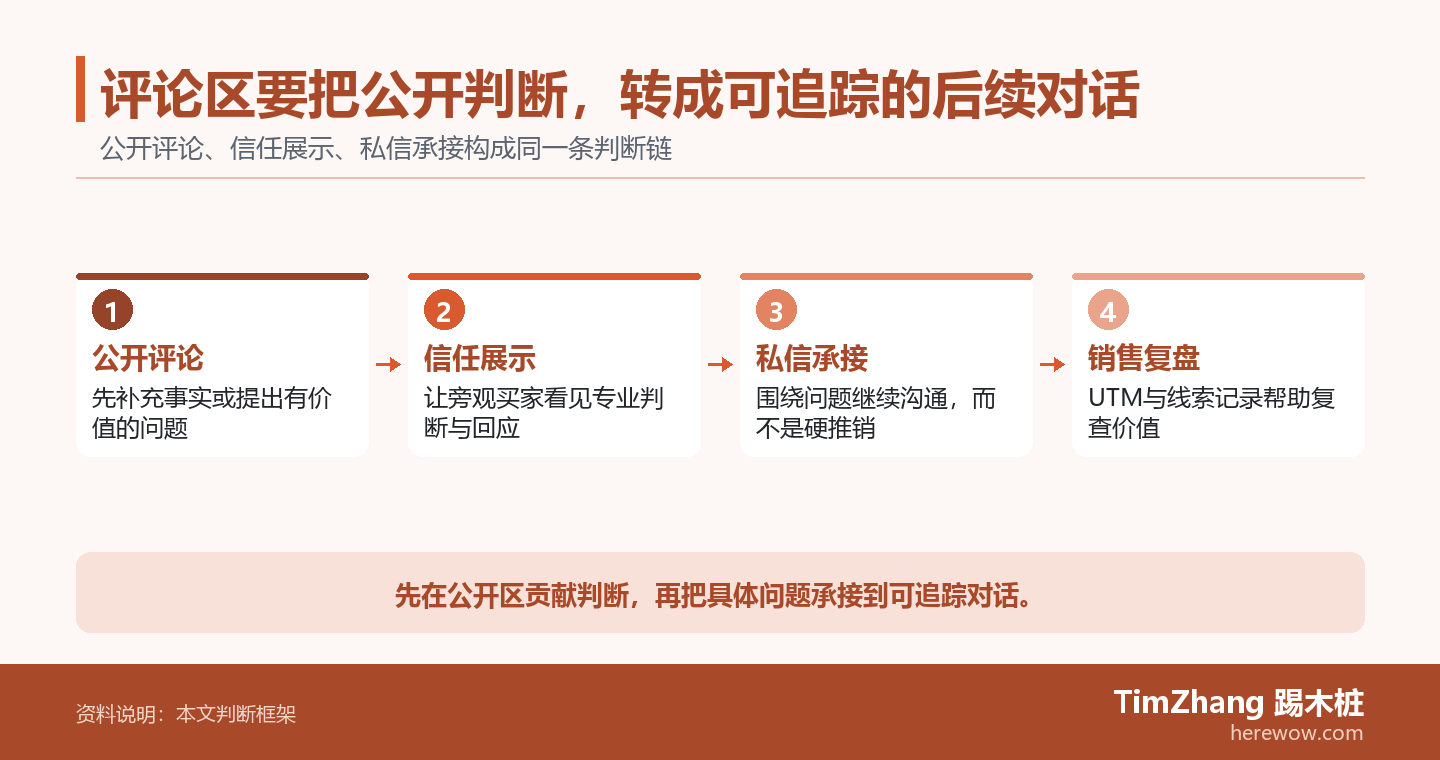 评论区要把公开判断，转成可追踪的后续对话

公开评论、信任展示、私信承接构成同一条判断链

1
公开评论
先补充事实或提出有价值的问题

2
信任展示
让旁观买家看见专业判断与回应

3
私信承接
围绕问题继续沟通，而不是硬推销

4
销售复盘
UTM与线索记录帮助复查价值

先在公开区贡献判断，再把具体问题承接到可追踪对话。

资料说明：本文判断框架

TimZhang 踢木桩
herewow.com